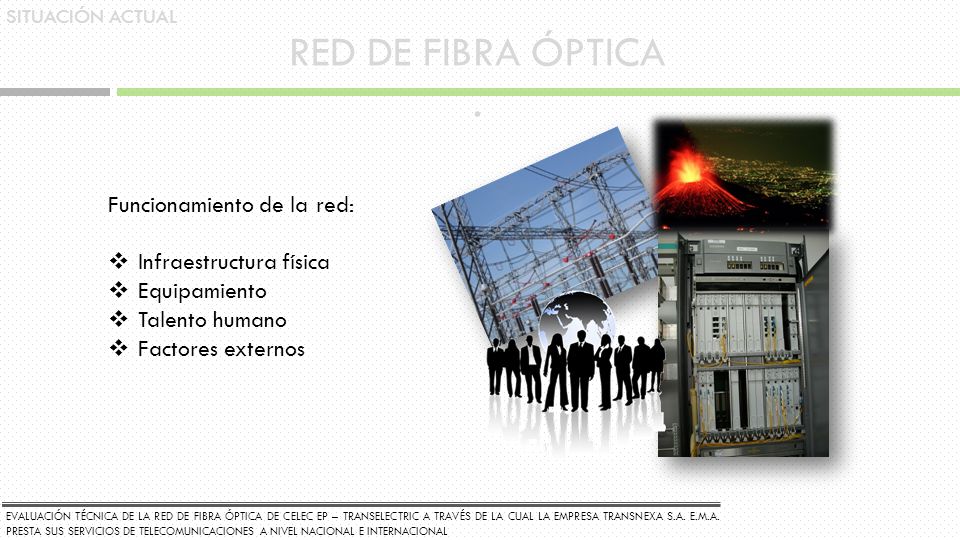 SITUACIÓN ACTUAL

RED DE FIBRA ÓPTICA

Funcionamiento de la red:

❖ Infraestructura física
❖ Equipamiento
❖ Talento humano
❖ Factores externos

EVALUACIÓN TÉCNICA DE LA RED DE FIBRA ÓPTICA DE CELEC EP – TRANSELECTRIC A TRAVÉS DE LA CUAL LA EMPRESA TRANSNEXA S.A. E.M.A. PRESTA SUS SERVICIOS DE TELECOMUNICACIONES A NIVEL NACIONAL E INTERNACIONAL